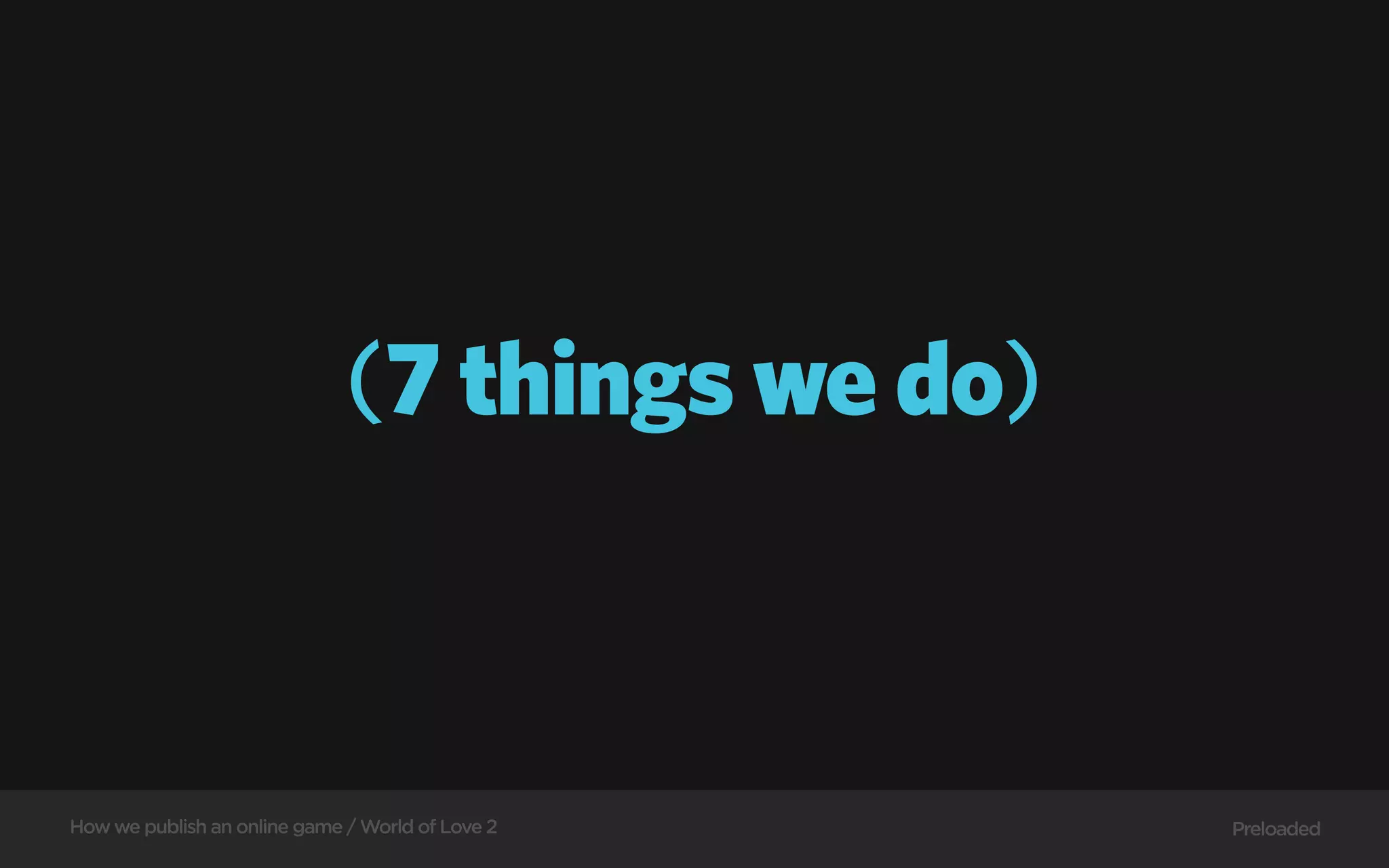 (7 things we do)

How we publish an online game / World of Love 2

Preloaded